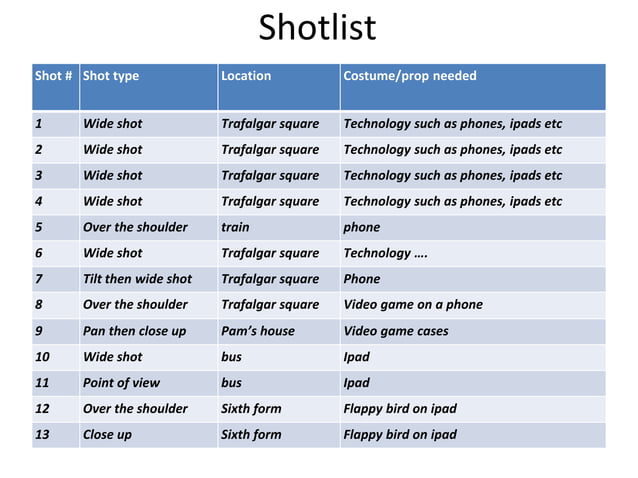 Shotlist

| Shot # | Shot type | Location | Costume/prop needed |
|---|---|---|---|
| 1 | Wide shot | Trafalgar square | Technology such as phones, ipads etc |
| 2 | Wide shot | Trafalgar square | Technology such as phones, ipads etc |
| 3 | Wide shot | Trafalgar square | Technology such as phones, ipads etc |
| 4 | Wide shot | Trafalgar square | Technology such as phones, ipads etc |
| 5 | Over the shoulder | train | phone |
| 6 | Wide shot | Trafalgar square | Technology …. |
| 7 | Tilt then wide shot | Trafalgar square | Phone |
| 8 | Over the shoulder | Trafalgar square | Video game on a phone |
| 9 | Pan then close up | Pam's house | Video game cases |
| 10 | Wide shot | bus | Ipad |
| 11 | Point of view | bus | Ipad |
| 12 | Over the shoulder | Sixth form | Flappy bird on ipad |
| 13 | Close up | Sixth form | Flappy bird on ipad |